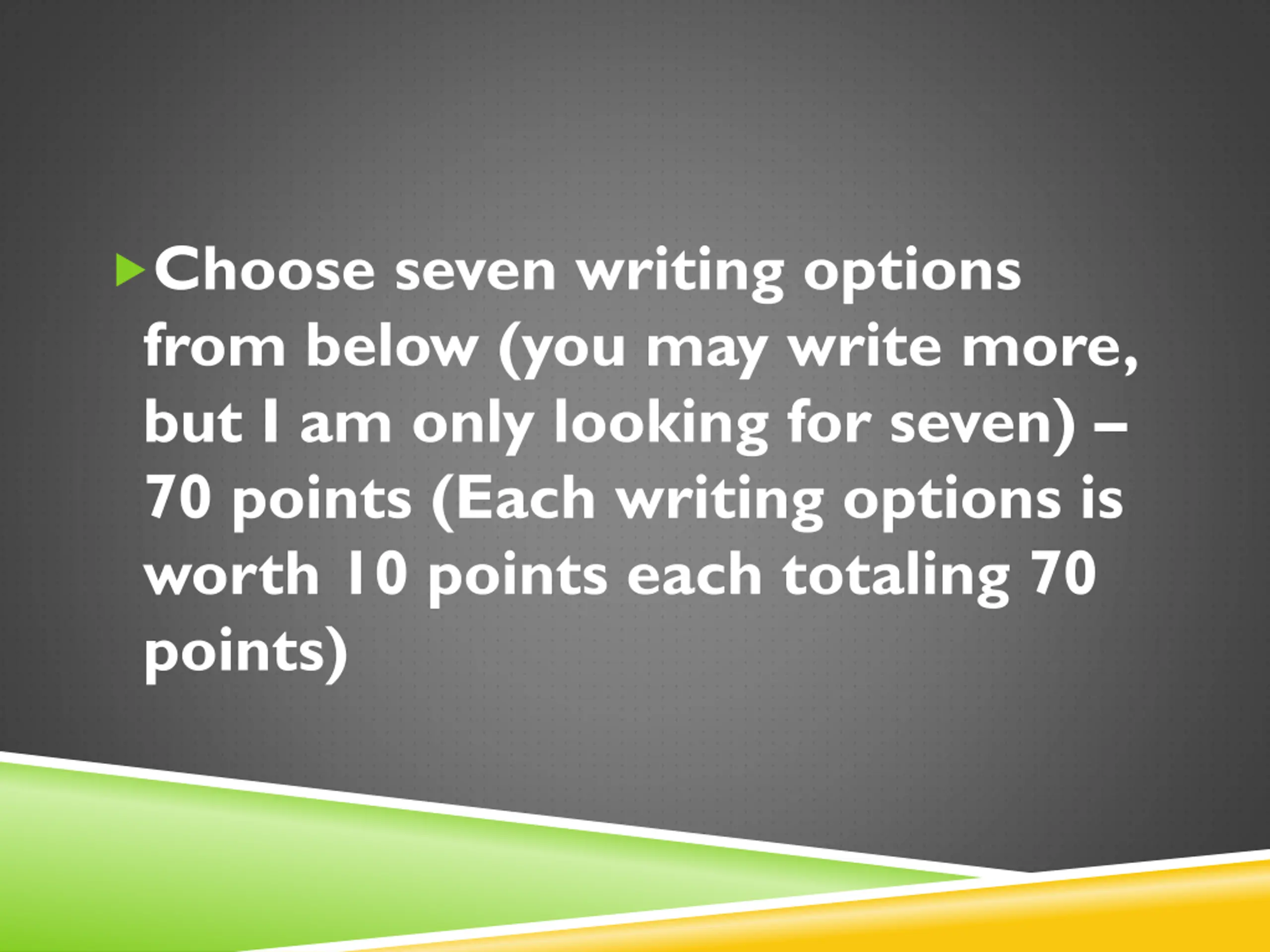 Choose seven writing options from below (you may write more, but I am only looking for seven) – 70 points (Each writing options is worth 10 points each totaling 70 points)